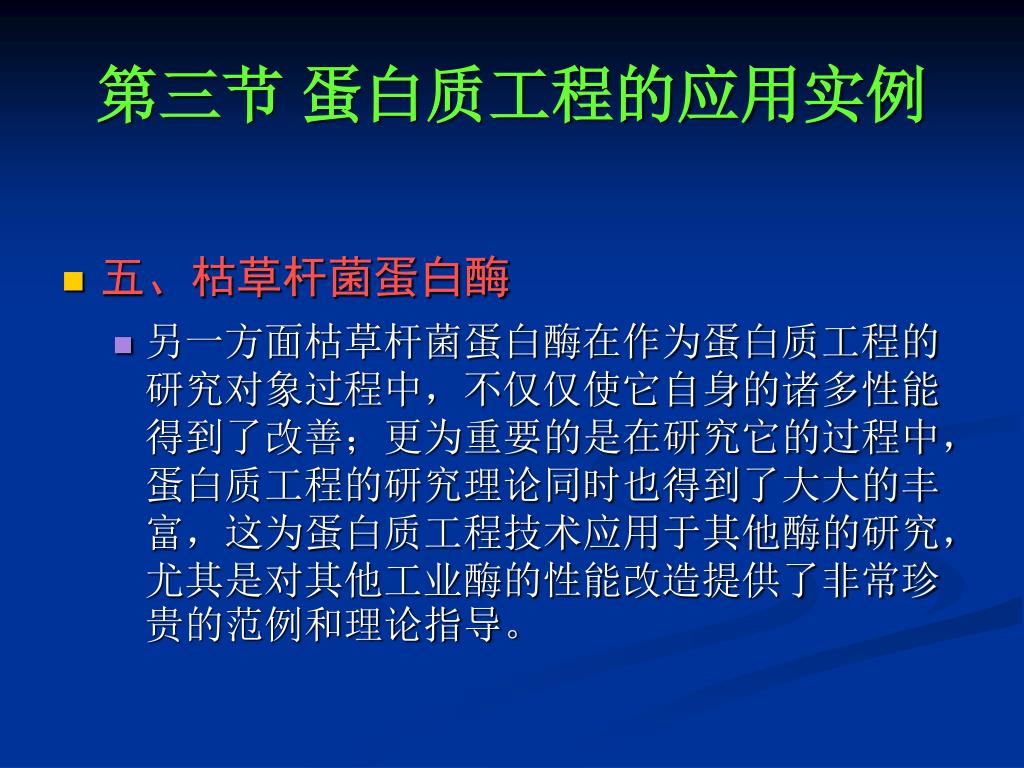 第三节 蛋白质工程的应用实例

五、枯草杆菌蛋白酶

另一方面枯草杆菌蛋白酶在作为蛋白质工程的研究对象过程中，不仅仅使它自身的诸多性能得到了改善；更为重要的是在研究它的过程中，蛋白质工程的研究理论同时也得到了大大的丰富，这为蛋白质工程技术应用于其他酶的研究，尤其是对其他工业酶的性能改造提供了非常珍贵的范例和理论指导。